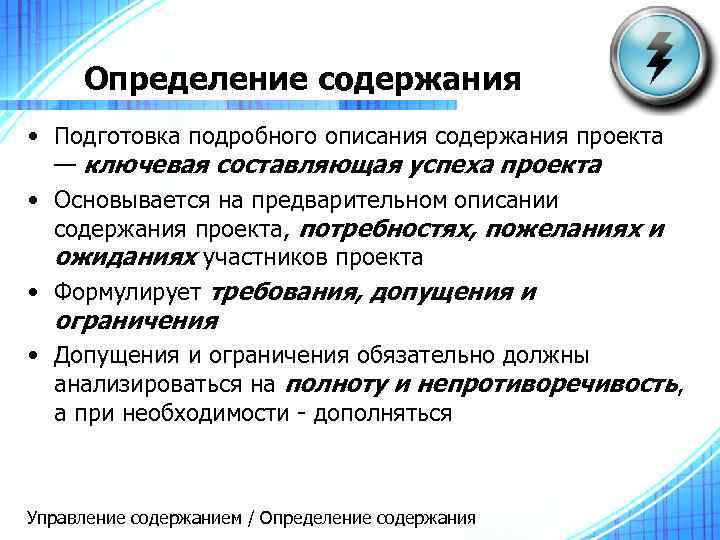 Определение содержания

• Подготовка подробного описания содержания проекта — ключевая составляющая успеха проекта

• Основывается на предварительном описании содержания проекта, потребностях, пожеланиях и ожиданиях участников проекта

• Формулирует требования, допущения и ограничения

• Допущения и ограничения обязательно должны анализироваться на полноту и непротиворечивость, а при необходимости - дополняться

Управление содержанием / Определение содержания